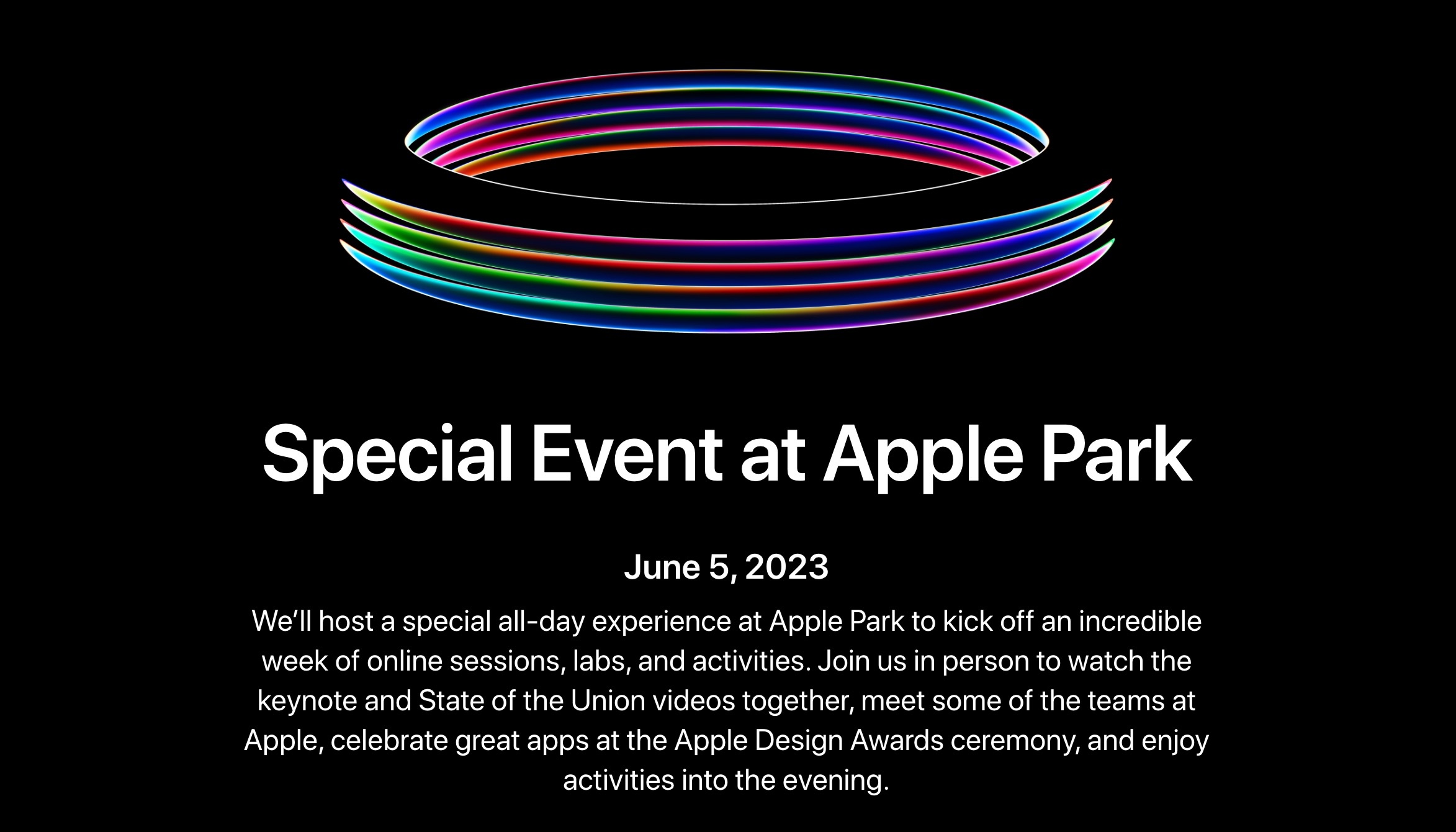 Special Event at Apple Park

June 5, 2023

We’ll host a special all-day experience at Apple Park to kick off an incredible week of online sessions, labs, and activities. Join us in person to watch the keynote and State of the Union videos together, meet some of the teams at Apple, celebrate great apps at the Apple Design Awards ceremony, and enjoy activities into the evening.